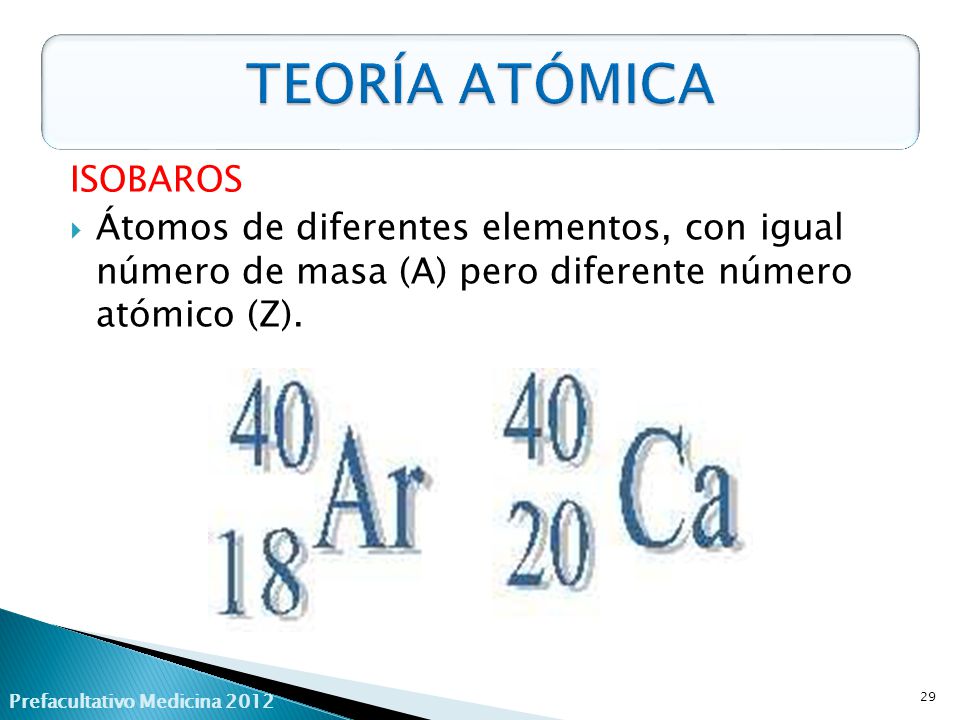 TEORÍA ATÓMICA

ISOBAROS

Átomos de diferentes elementos, con igual número de masa (A) pero diferente número atómico (Z).

$^{40}_{18}Ar$ $^{40}_{20}Ca$

Prefacultativo Medicina 2012

29